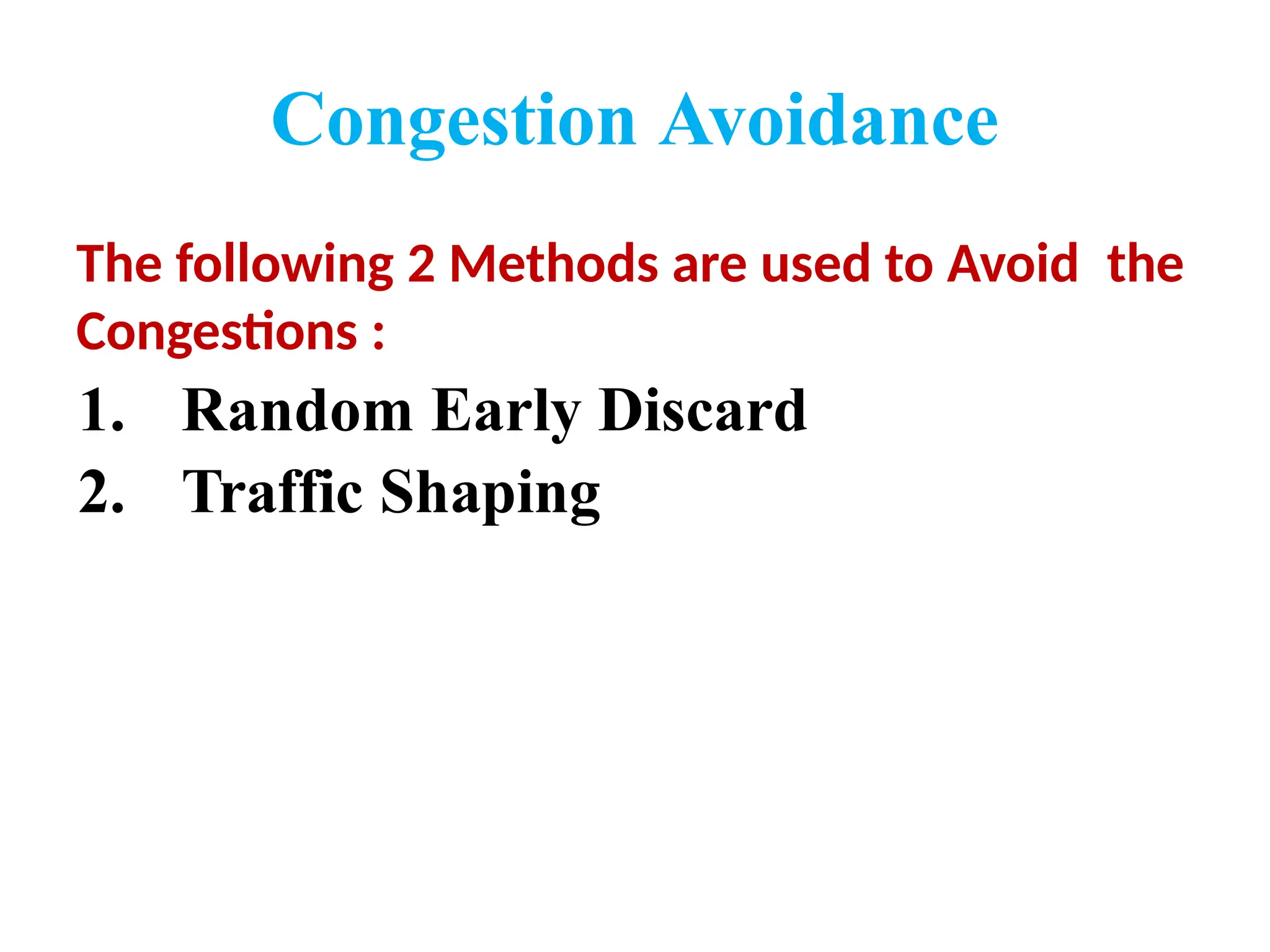 Congestion Avoidance

The following 2 Methods are used to Avoid the Congestions :

1. Random Early Discard
2. Traffic Shaping